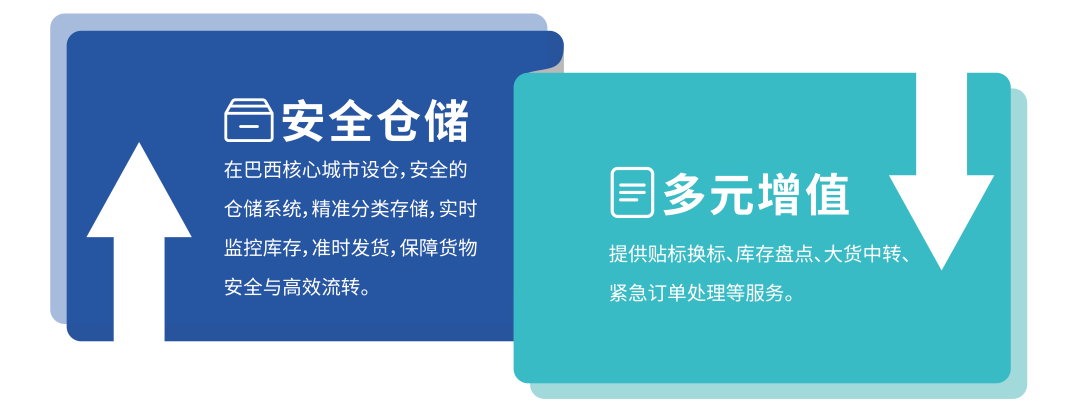 安全仓储

在巴西核心城市设仓,安全的仓储系统,精准分类存储,实时监控库存,准时发货,保障货物安全与高效流转。

多元增值

提供贴标换标、库存盘点、大货中转、紧急订单处理等服务。